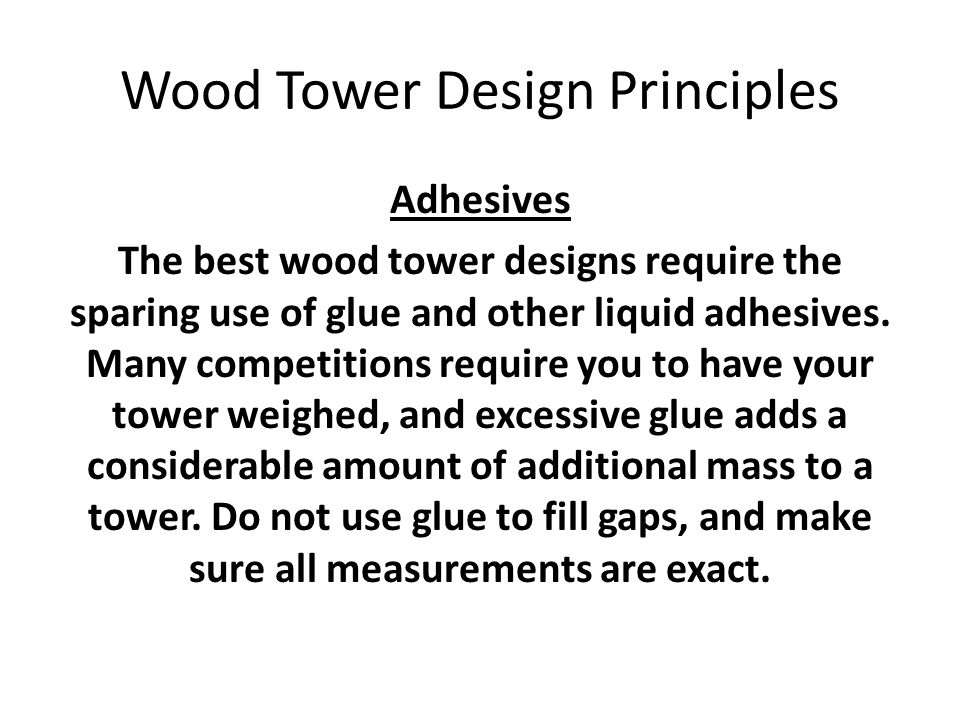 Wood Tower Design Principles

Adhesives

The best wood tower designs require the sparing use of glue and other liquid adhesives. Many competitions require you to have your tower weighed, and excessive glue adds a considerable amount of additional mass to a tower. Do not use glue to fill gaps, and make sure all measurements are exact.